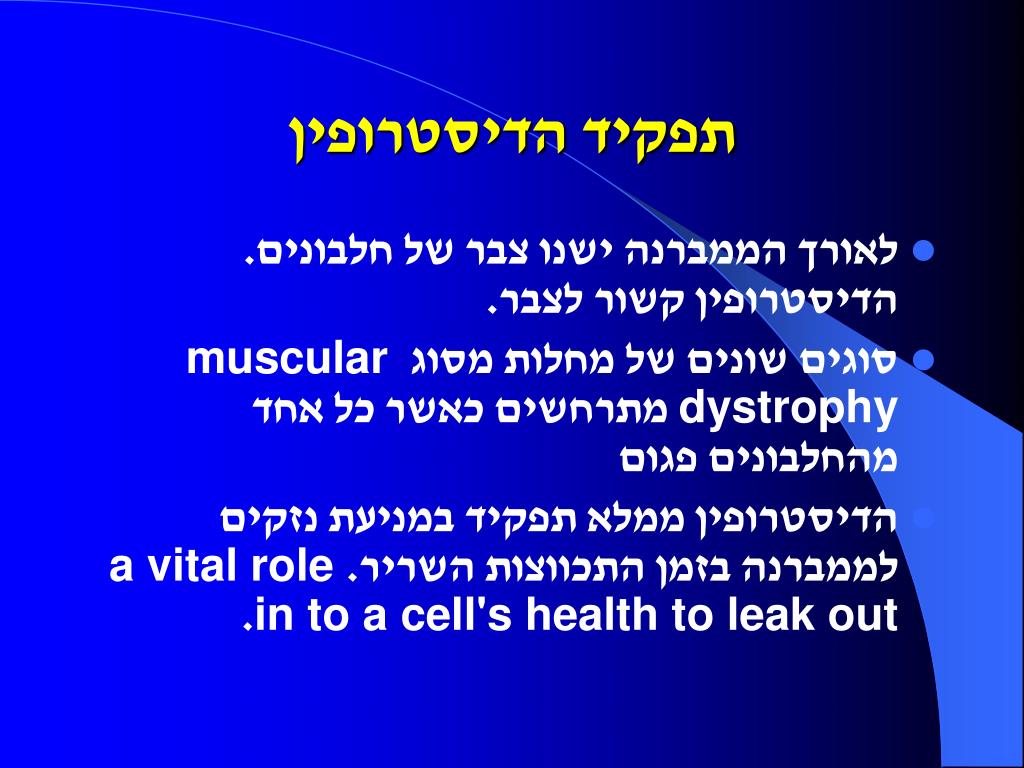 תפקיד הדיסטרופין

- לאורך הממברנה ישנו צבר של חלבונים. הדיסטרופין קשור לצבר.
- סוגים שונים של מחלות מסוג muscular dystrophy מתרחשים כאשר כל אחד מהחלבונים פגום
- הדיסטרופין ממלא תפקיד במניעת נזקים לממברנה בזמן התכווצות השריר. a vital role in to a cell's health to leak out.